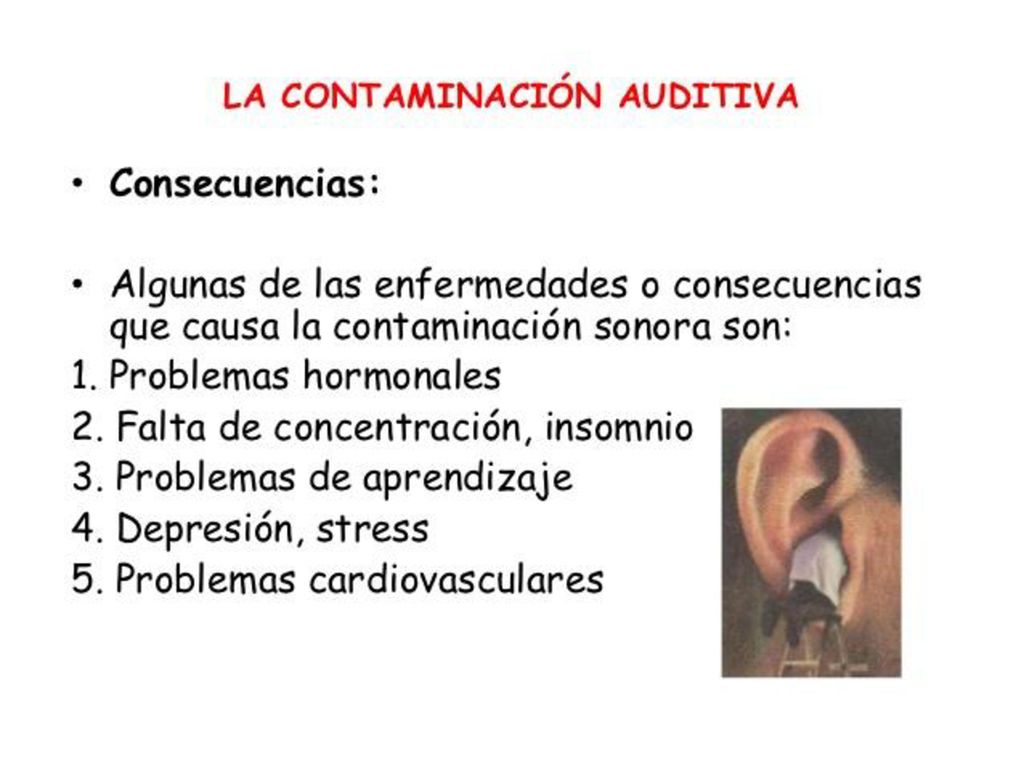 LA CONTAMINACIÓN AUDITIVA

• Consecuencias:

• Algunas de las enfermedades o consecuencias que causa la contaminación sonora son:
1. Problemas hormonales
2. Falta de concentración, insomnio
3. Problemas de aprendizaje
4. Depresión, stress
5. Problemas cardiovasculares